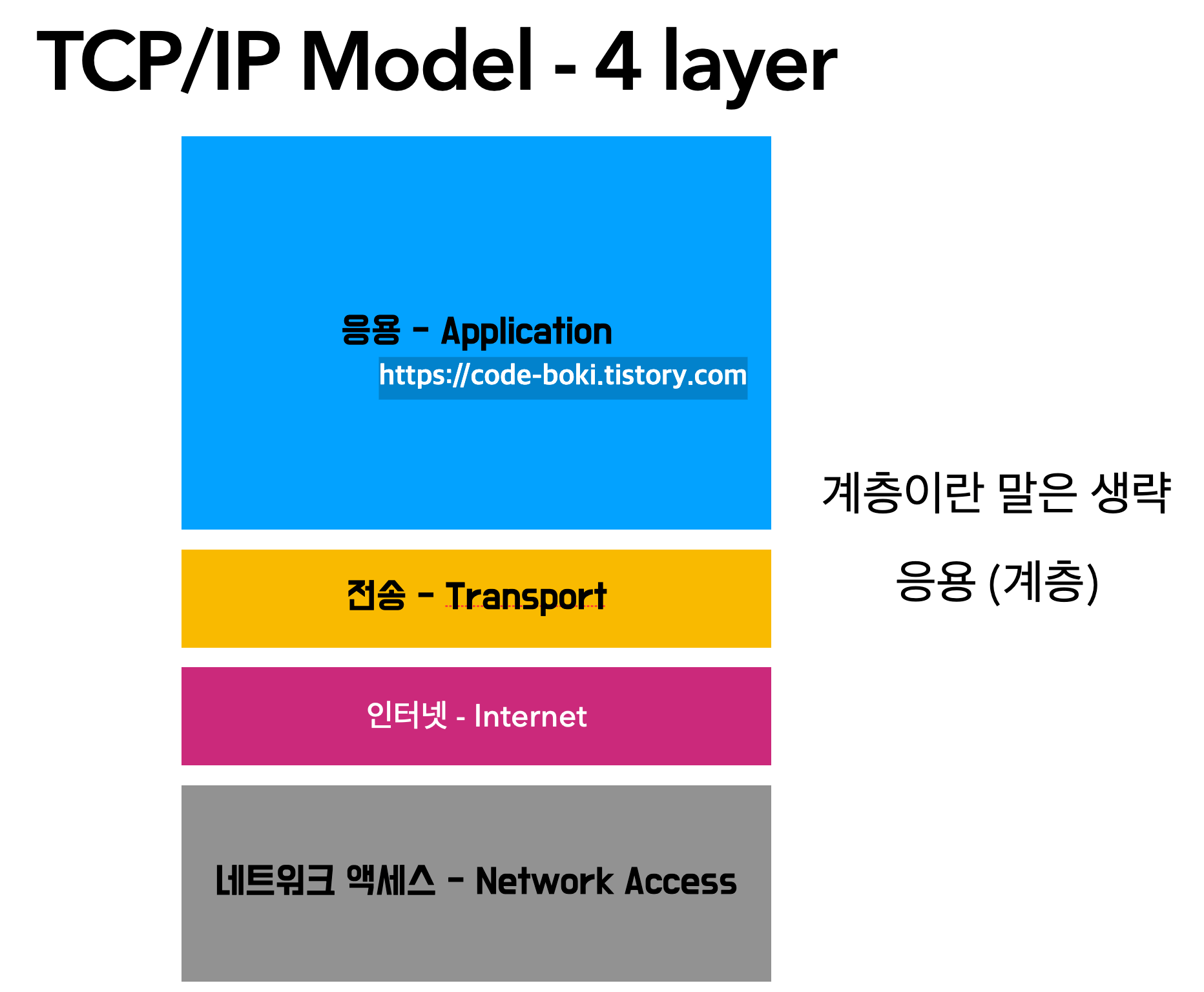 TCP/IP Model - 4 layer

응용 - Application
https://code-boki.tistory.com

전송 - Transport

인터넷 - Internet

네트워크 액세스 - Network Access

계층이란 말은 생략
응용 (계층)